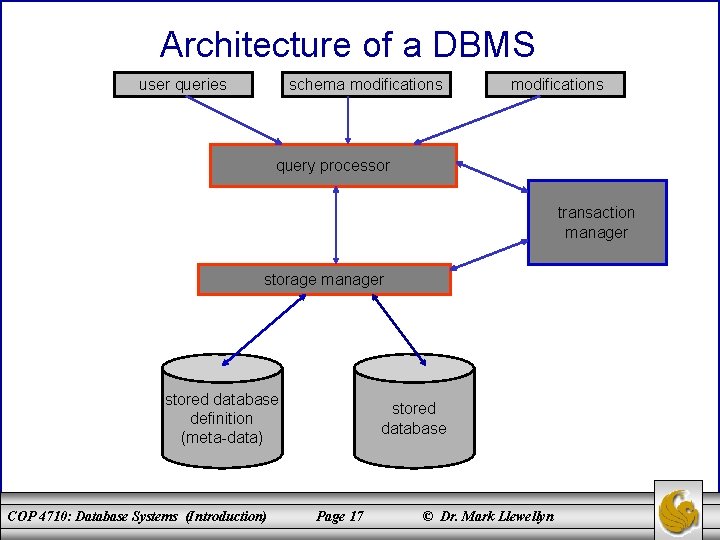 Architecture of a DBMS

user queries

schema modifications

modifications

query processor

transaction manager

storage manager

stored database definition (meta-data)

stored database

COP 4710: Database Systems (Introduction)

Page 17

© Dr. Mark Llewellyn